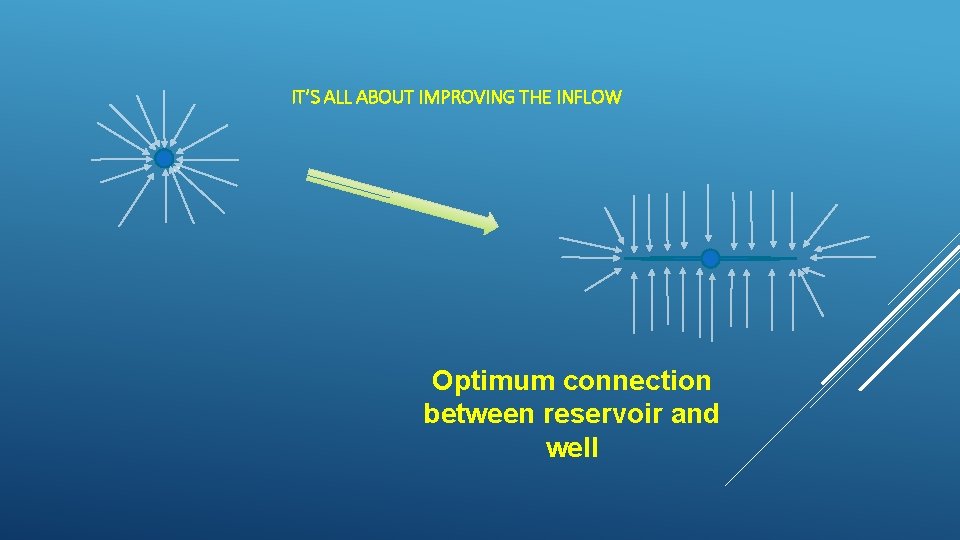 IT'S ALL ABOUT IMPROVING THE INFLOW

Optimum connection between reservoir and well